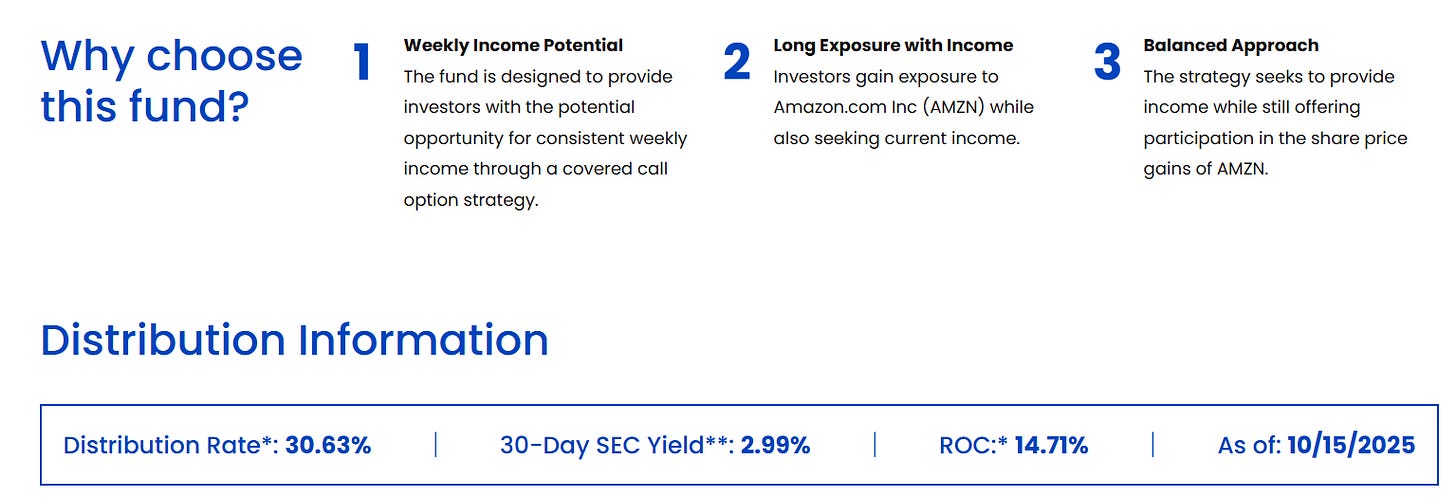 Why choose this fund?

1

Weekly Income Potential

The fund is designed to provide investors with the potential opportunity for consistent weekly income through a covered call option strategy.

2

Long Exposure with Income

Investors gain exposure to Amazon.com Inc (AMZN) while also seeking current income.

3

Balanced Approach

The strategy seeks to provide income while still offering participation in the share price gains of AMZN.

Distribution Information

Distribution Rate*: 30.63% | 30-Day SEC Yield**: 2.99% | ROC:* 14.71% | As of: 10/15/2025